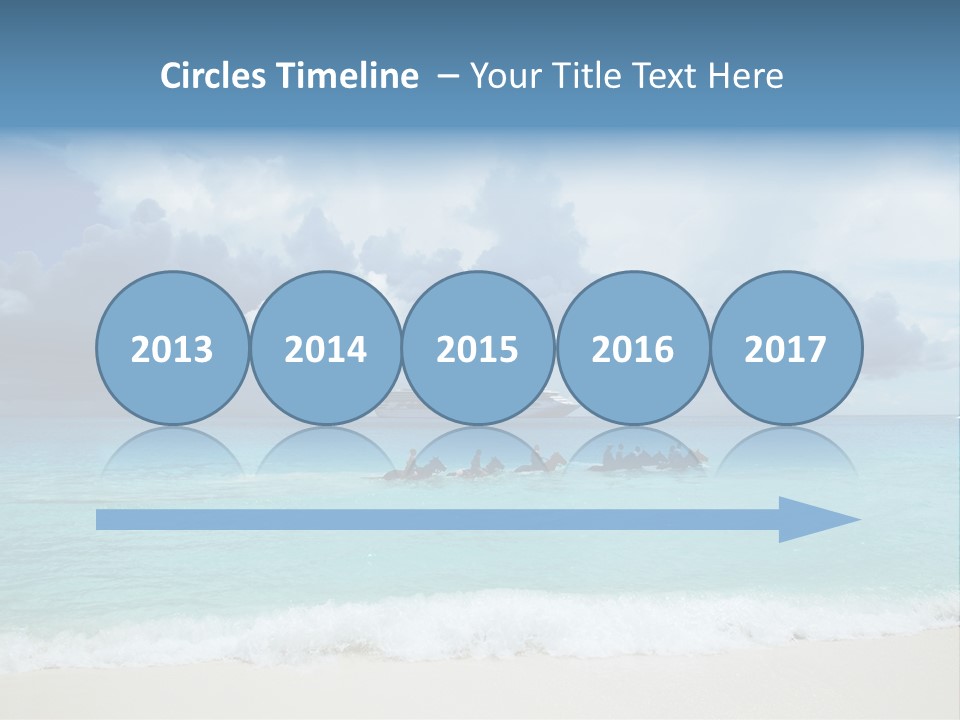 Circles Timeline – Your Title Text Here

2013

2014

2015

2016

2017